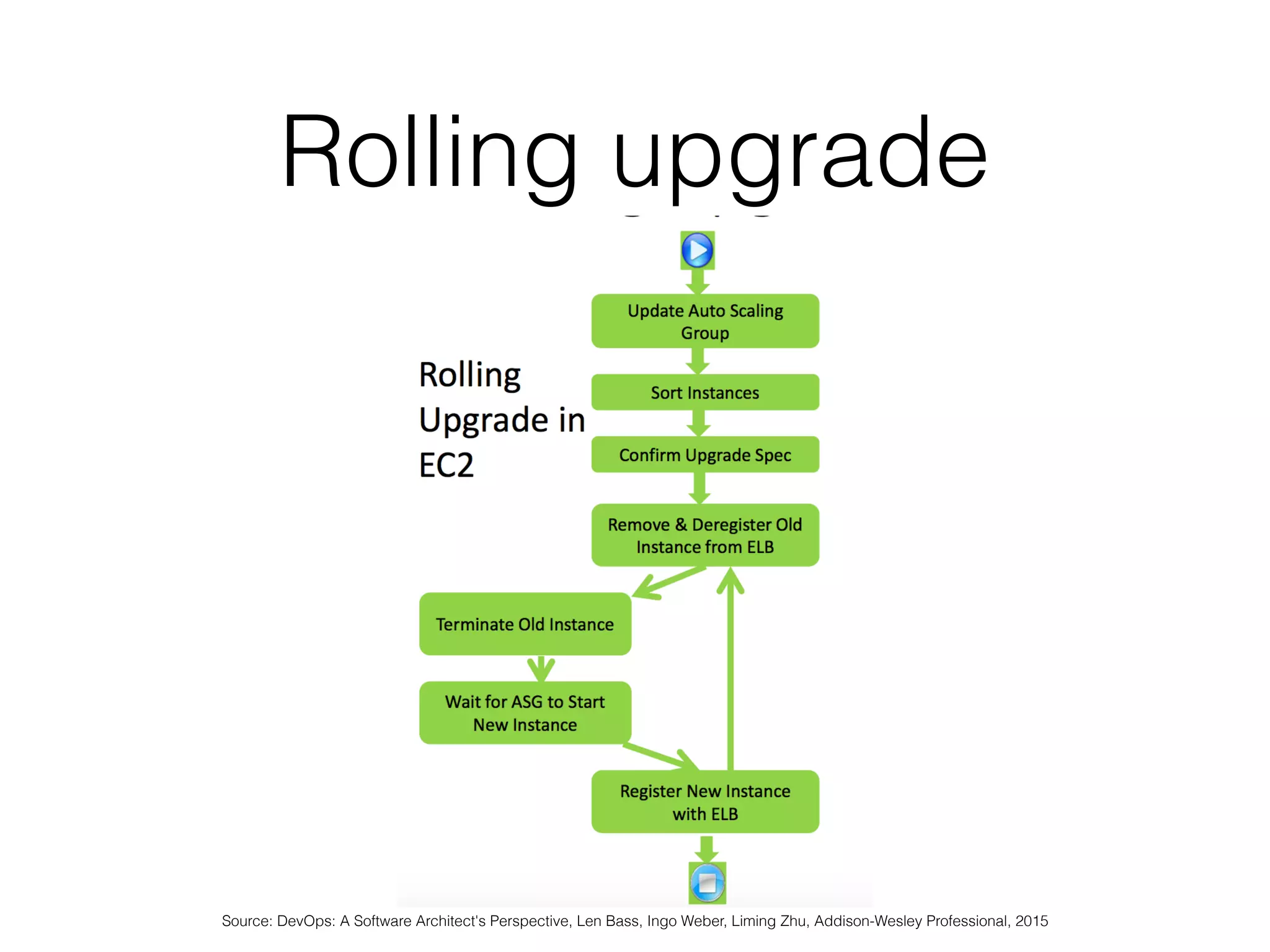 Rolling upgrade

Rolling Upgrade in EC2

Update Auto Scaling Group

Sort Instances

Confirm Upgrade Spec

Remove & Deregister Old Instance from ELB

Terminate Old Instance

Wait for ASG to Start New Instance

Register New Instance with ELB

Source: DevOps: A Software Architect's Perspective, Len Bass, Ingo Weber, Liming Zhu, Addison-Wesley Professional, 2015